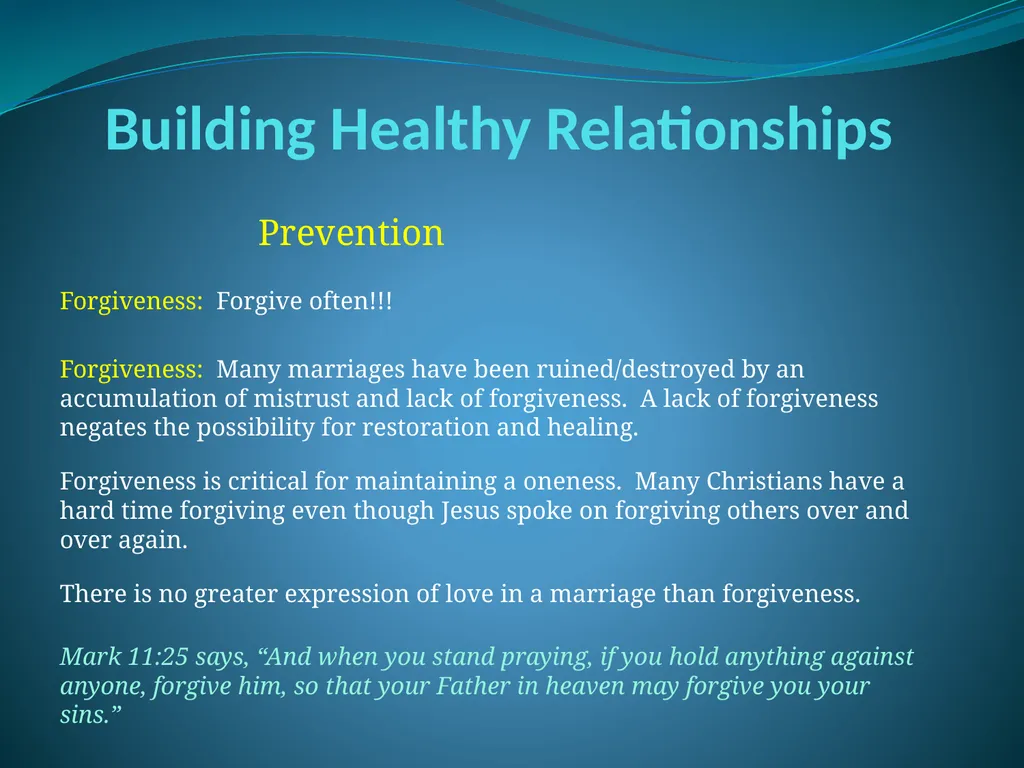 Building Healthy Relationships

Prevention

Forgiveness:  Forgive often!!!

Forgiveness:  Many marriages have been ruined/destroyed by an accumulation of mistrust and lack of forgiveness.  A lack of forgiveness negates the possibility for restoration and healing.

Forgiveness is critical for maintaining a oneness.  Many Christians have a hard time forgiving even though Jesus spoke on forgiving others over and over again.

There is no greater expression of love in a marriage than forgiveness.

Mark 11:25 says, “And when you stand praying, if you hold anything against anyone, forgive him, so that your Father in heaven may forgive you your sins.”